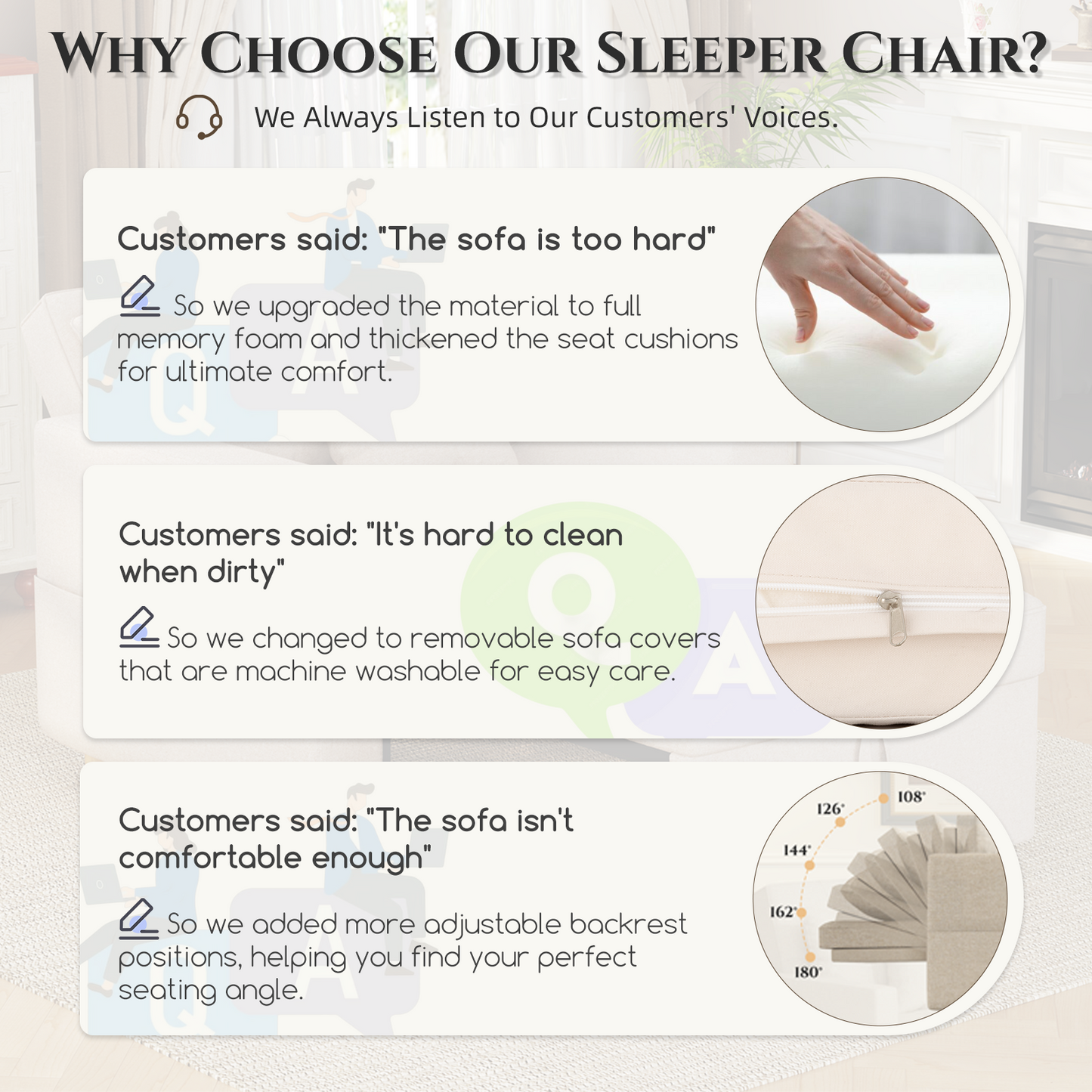 WHY CHOOSE OUR SLEEPER CHAIR?

We Always Listen to Our Customers' Voices.

Customers said: "The sofa is too hard"

So we upgraded the material to full memory foam and thickened the seat cushions for ultimate comfort.

Customers said: "It's hard to clean when dirty"

So we changed to removable sofa covers that are machine washable for easy care.

Customers said: "The sofa isn't comfortable enough"

So we added more adjustable backrest positions, helping you find your perfect seating angle.

108°
126°
144°
162°
180°